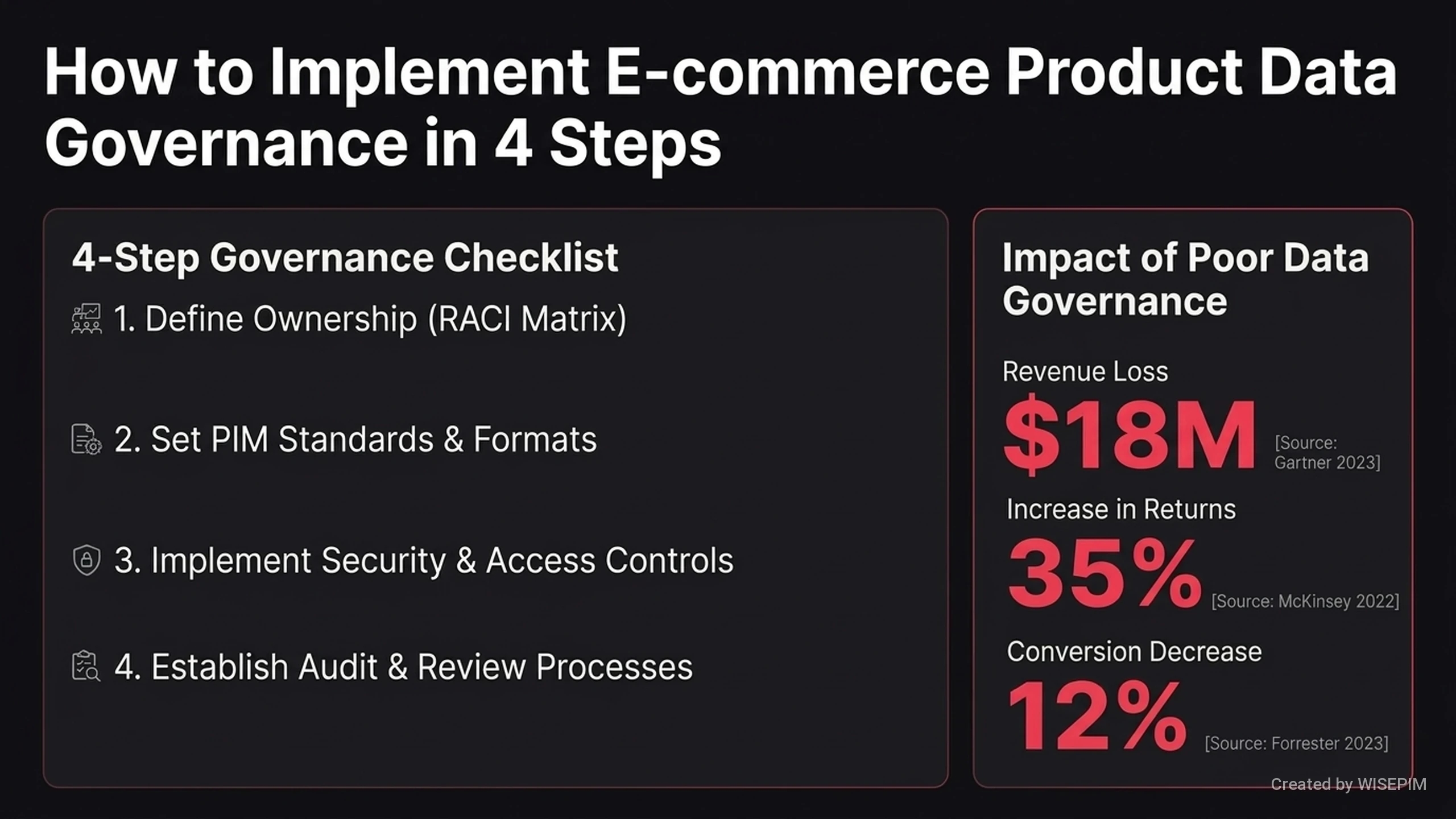 How to Implement E-commerce Product Data Governance in 4 Steps

4-Step Governance Checklist

1. Define Ownership (RACI Matrix)

2. Set PIM Standards & Formats

3. Implement Security & Access Controls

4. Establish Audit & Review Processes

Impact of Poor Data Governance

Revenue Loss

$18M [Source: Gartner 2023]

Increase in Returns

35% [Source: McKinsey 2022]

Conversion Decrease

12% [Source: Forrester 2023]

Created by WISEPIM